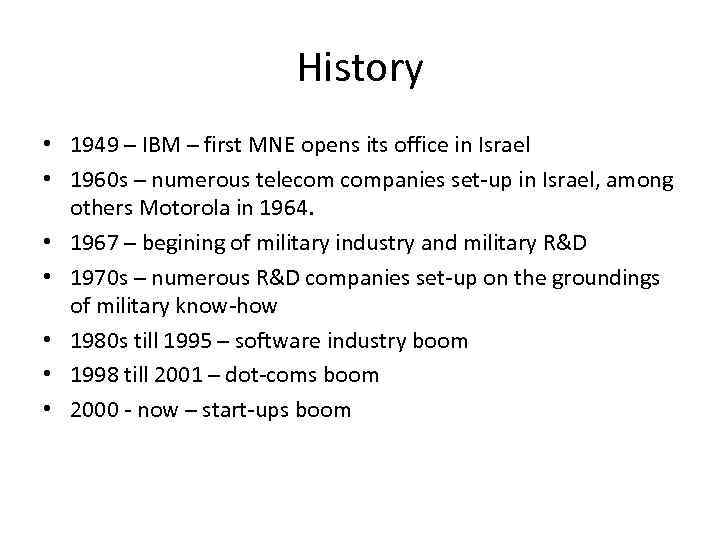 History

• 1949 – IBM – first MNE opens its office in Israel
• 1960s – numerous telecom companies set-up in Israel, among others Motorola in 1964.
• 1967 – begining of military industry and military R&D
• 1970s – numerous R&D companies set-up on the groundings of military know-how
• 1980s till 1995 – software industry boom
• 1998 till 2001 – dot-coms boom
• 2000 - now – start-ups boom